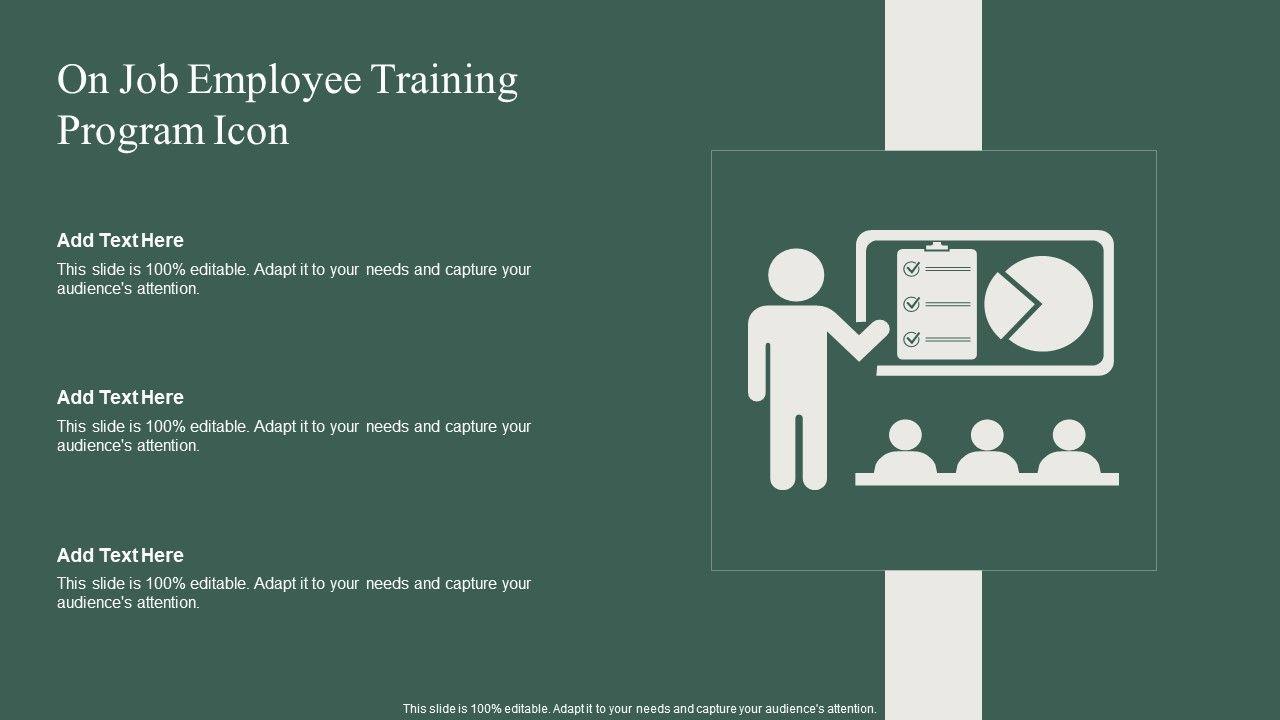 On Job Employee Training Program Icon

Add Text Here
This slide is 100% editable. Adapt it to your needs and capture your audience's attention.

Add Text Here
This slide is 100% editable. Adapt it to your needs and capture your audience's attention.

Add Text Here
This slide is 100% editable. Adapt it to your needs and capture your audience's attention.

This slide is 100% editable. Adapt it to your needs and capture your audience's attention.